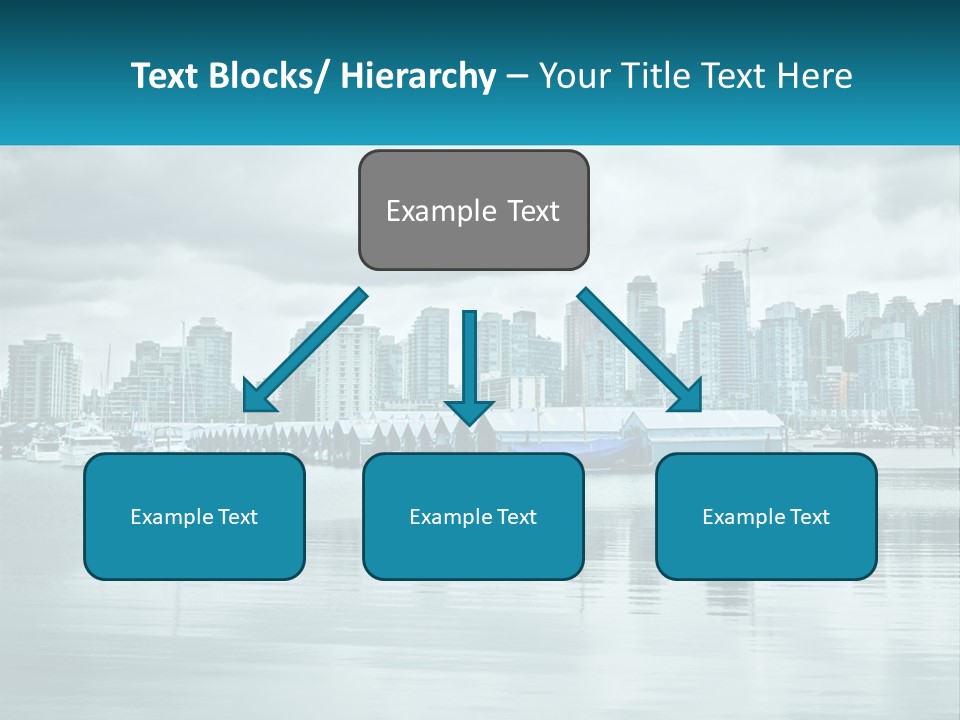 Text Blocks/ Hierarchy – Your Title Text Here

Example Text

Example Text

Example Text

Example Text